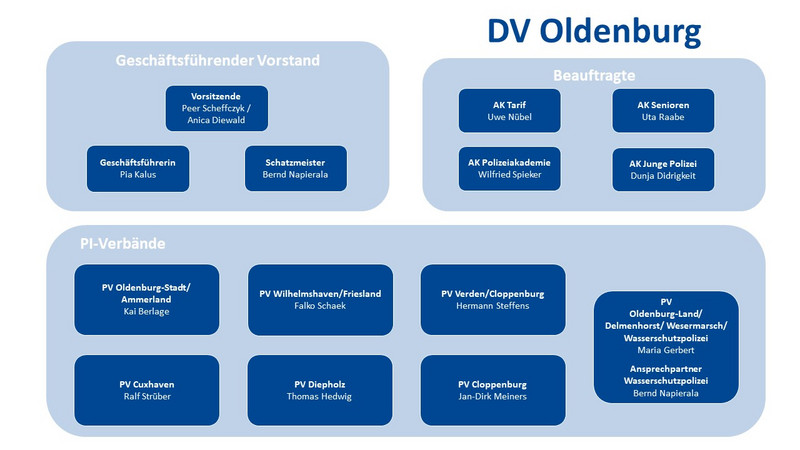 DV Oldenburg

Geschäftsführender Vorstand

Vorsitzende
Peer Scheffczyk / Anica Diewald

Geschäftsführerin
Pia Kalus

Schatzmeister
Bernd Napierala

Beauftragte

AK Tarif
Uwe Nübel

AK Senioren
Uta Raabe

AK Polizeiakademie
Wilfried Spieker

AK Junge Polizei
Dunja Didrigkeit

PI-Verbände

PV Oldenburg-Stadt/ Ammerland
Kai Berlage

PV Wilhelmshaven/Friesland
Falko Schaek

PV Verden/Cloppenburg
Hermann Steffens

PV Oldenburg-Land/ Delmenhorst/ Wesermarsch/ Wasserschutzpolizei
Maria Gerbert

Ansprechpartner Wasserschutzpolizei
Bernd Napierala

PV Cuxhaven
Ralf Strüber

PV Diepholz
Thomas Hedwig

PV Cloppenburg
Jan-Dirk Meiners